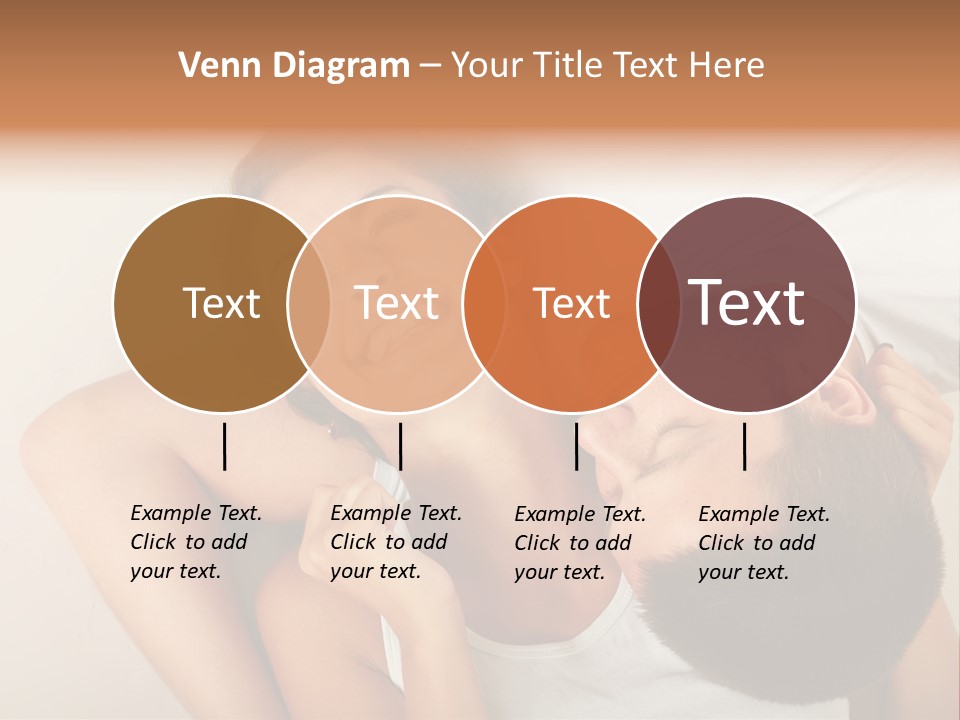 Venn Diagram – Your Title Text Here

Text

Text

Text

Text

Example Text. Click to add your text.

Example Text. Click to add your text.

Example Text. Click to add your text.

Example Text. Click to add your text.